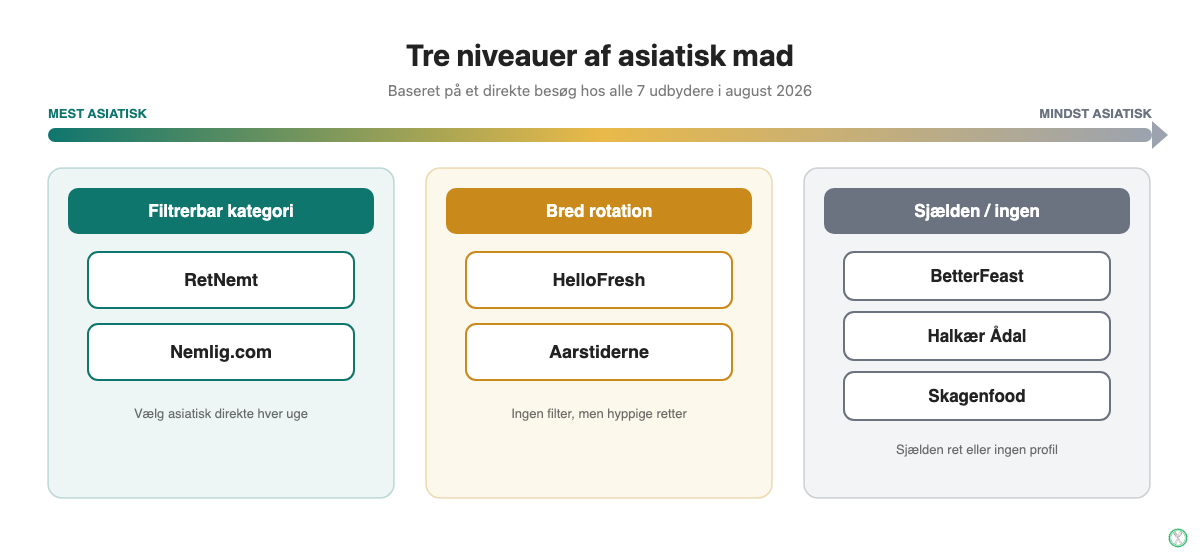 Tre niveauer af asiatisk mad

Baseret på et direkte besøg hos alle 7 udbydere i august 2026

MEST ASIATISK

MINDST ASIATISK

Filtrerbar kategori

RetNemt

Nemlig.com

Vælg asiatisk direkte hver uge

Bred rotation

HelloFresh

Aarstiderne

Ingen filter, men hyppige retter

Sjælden / ingen

BetterFeast

Halkær Ådal

Skagenfood

Sjælden ret eller ingen profil